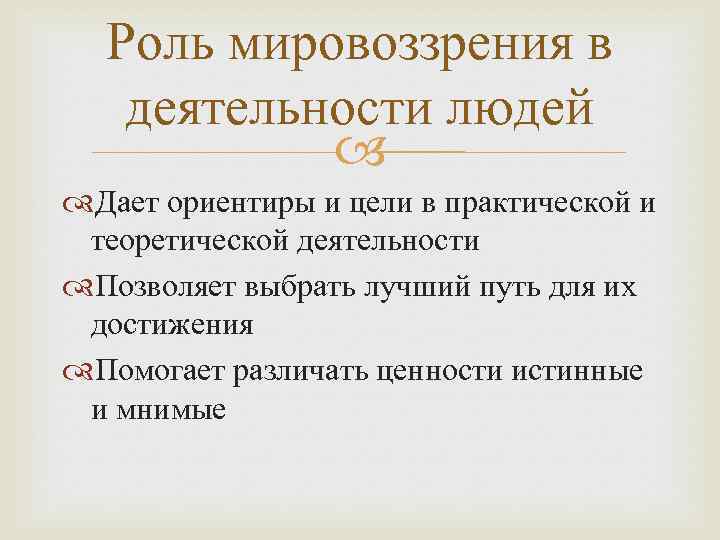 Роль мировоззрения в деятельности людей

Дает ориентиры и цели в практической и теоретической деятельности

Позволяет выбрать лучший путь для их достижения

Помогает различать ценности истинные и мнимые